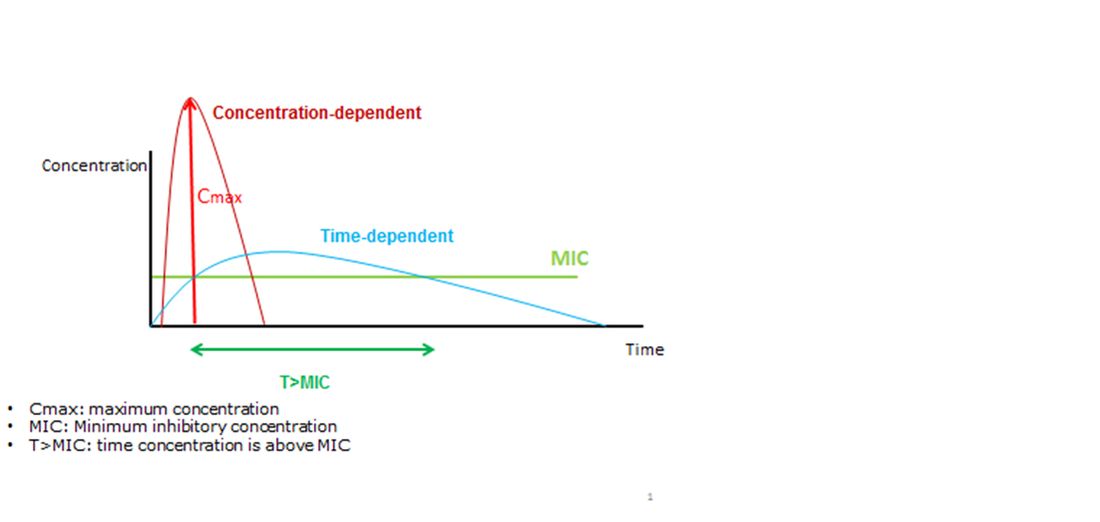 Concentration-dependent

Concentration

Cmax

Time-dependent

MIC

Time

T>MIC

• Cmax: maximum concentration
• MIC: Minimum inhibitory concentration
• T>MIC: time concentration is above MIC

1